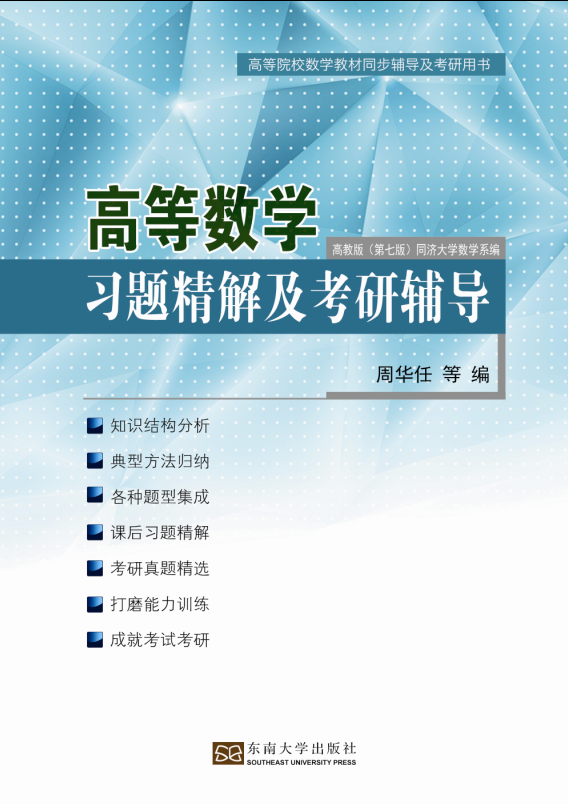 高等院校数学教材同步辅导及考研用书

高等数学

高教版（第七版）同济大学数学系编

习题精解及考研辅导

周华任 等 编

知识结构分析

典型方法归纳

各种题型集成

课后习题精解

考研真题精选

打磨能力训练

成就考试考研

东南大学出版社
SOUTHEAST UNIVERSITY PRESS